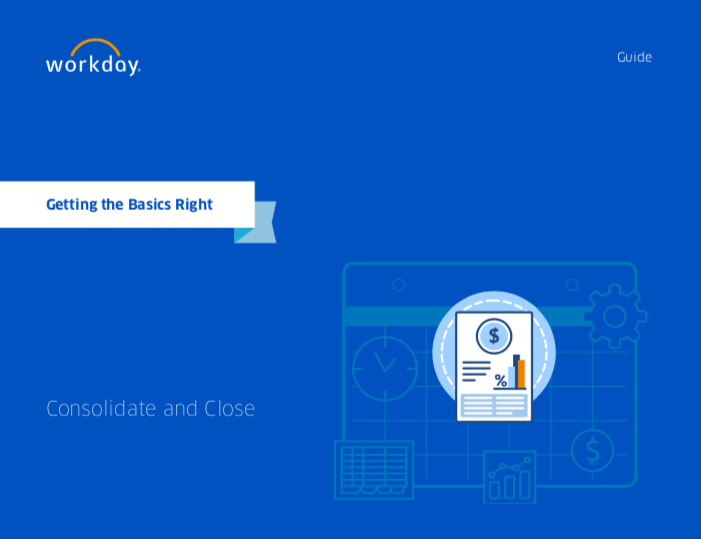 workday.

Guide

Getting the Basics Right

Consolidate and Close

$

%

$